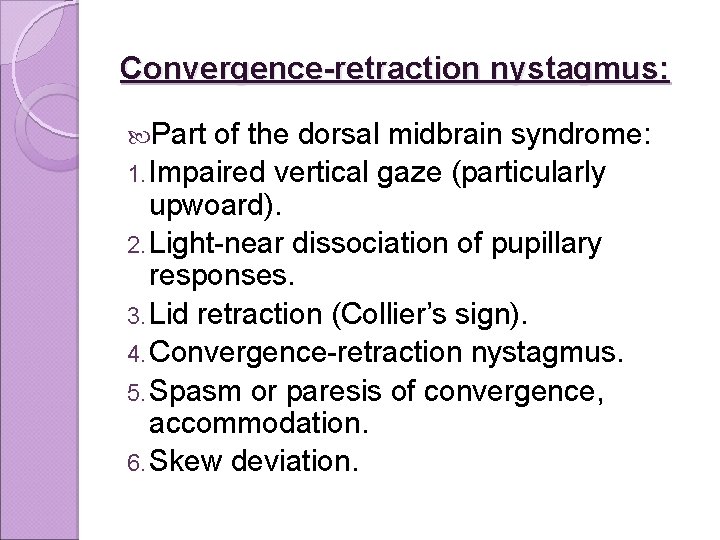 Convergence-retraction nystagmus:

Part of the dorsal midbrain syndrome:

1. Impaired vertical gaze (particularly upwoard).
2. Light-near dissociation of pupillary responses.
3. Lid retraction (Collier's sign).
4. Convergence-retraction nystagmus.
5. Spasm or paresis of convergence, accommodation.
6. Skew deviation.